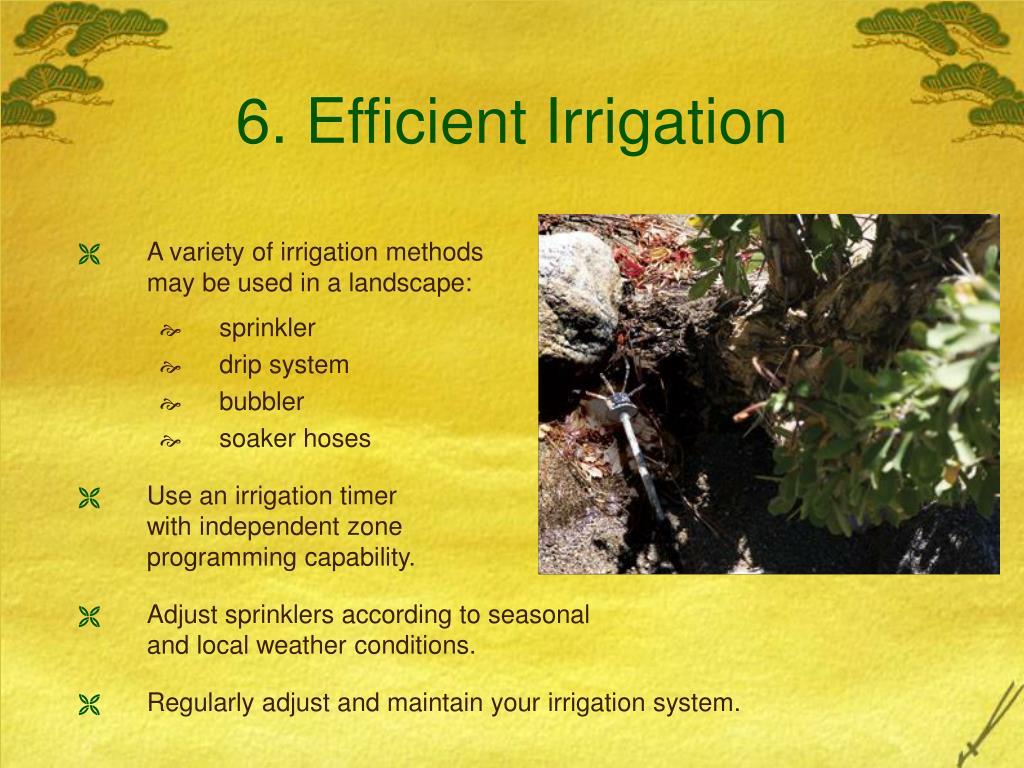 6. Efficient Irrigation

A variety of irrigation methods may be used in a landscape:

sprinkler
drip system
bubbler
soaker hoses

Use an irrigation timer with independent zone programming capability.

Adjust sprinklers according to seasonal and local weather conditions.

Regularly adjust and maintain your irrigation system.